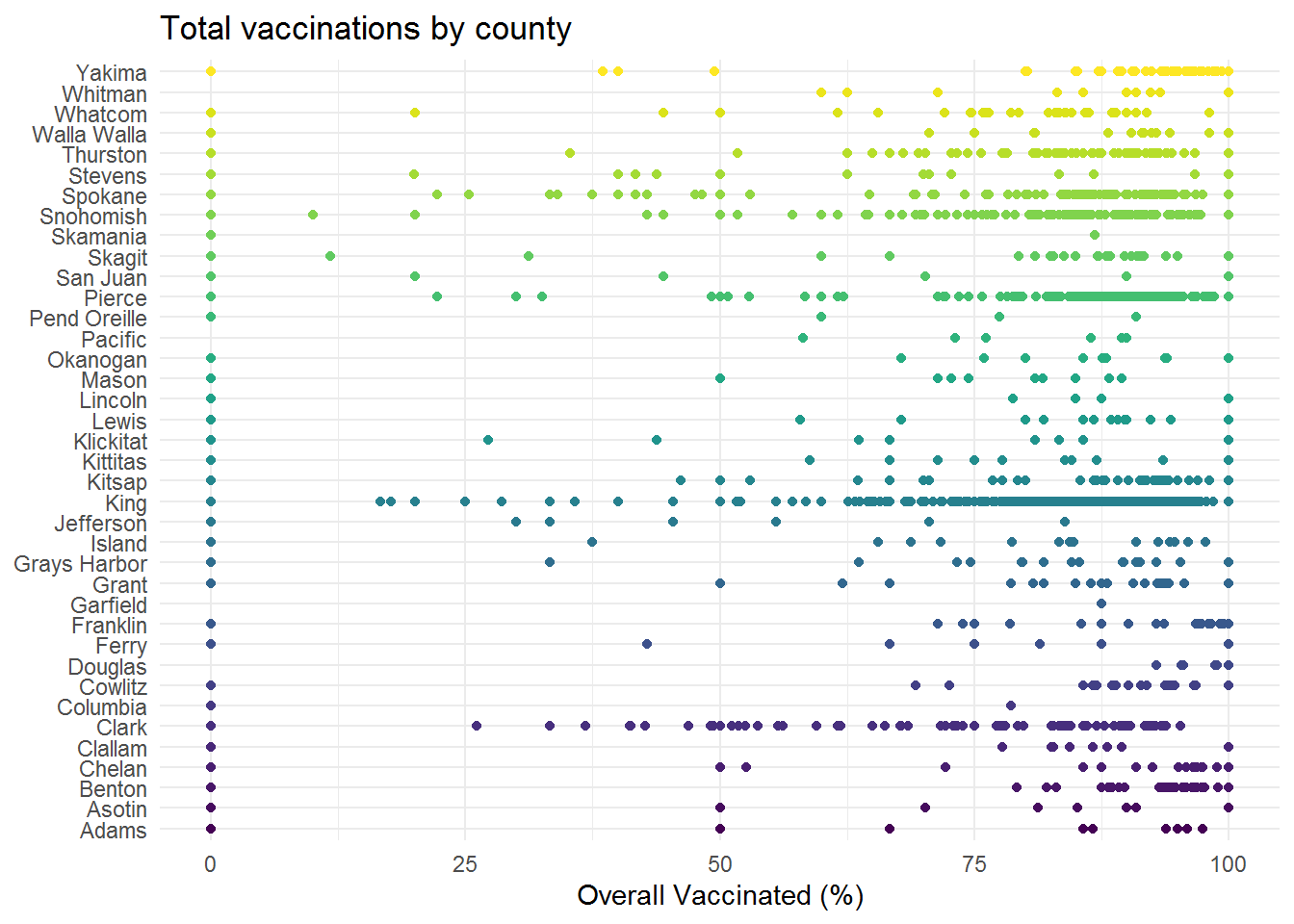 Total vaccinations by county

Yakima
Whitman
Whatcom
Walla Walla
Thurston
Stevens
Spokane
Snohomish
Skamania
Skagit
San Juan
Pierce
Pend Oreille
Pacific
Okanogan
Mason
Lincoln
Lewis
Klickitat
Kittitas
Kitsap
King
Jefferson
Island
Grays Harbor
Grant
Garfield
Franklin
Ferry
Douglas
Cowlitz
Columbia
Clark
Clallam
Chelan
Benton
Asotin
Adams

0
25
50
75
100

Overall Vaccinated (%)